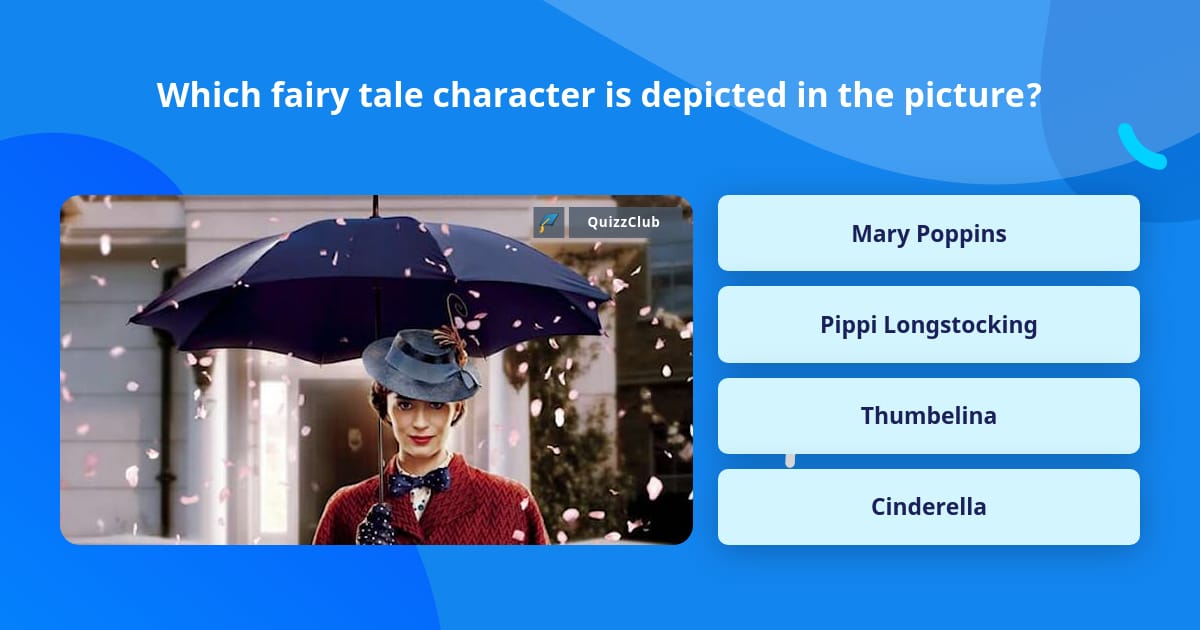 Which fairy tale character is depicted in the picture?

QuizzClub

Mary Poppins

Pippi Longstocking

Thumbelina

Cinderella